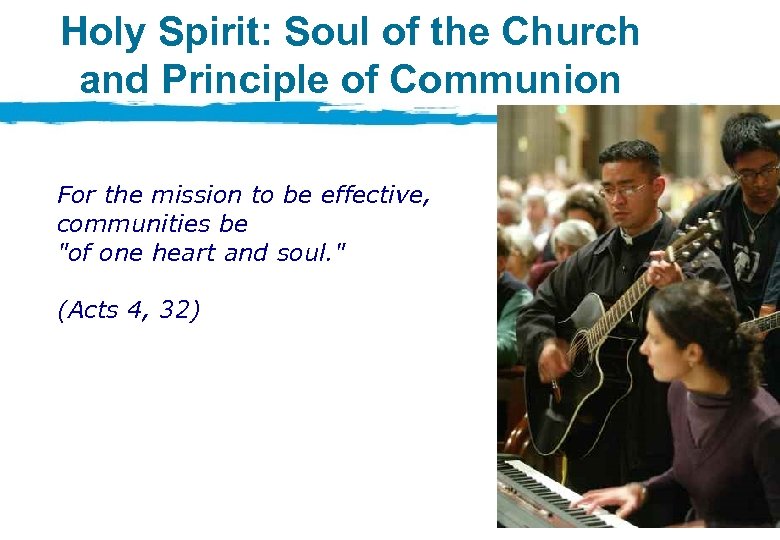 Holy Spirit: Soul of the Church and Principle of Communion

For the mission to be effective, communities be "of one heart and soul."

(Acts 4, 32)